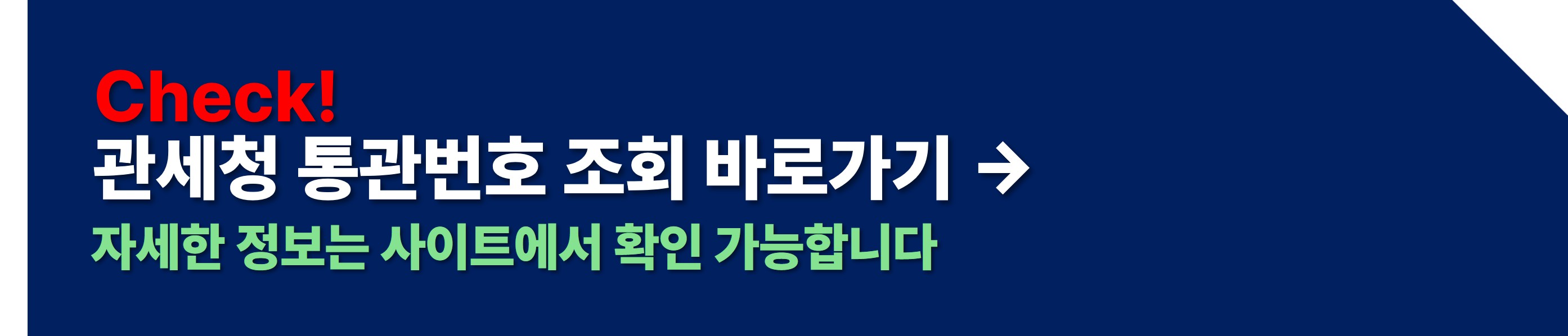 Check!
관세청 통관번호 조회 바로가기 →
자세한 정보는 사이트에서 확인 가능합니다